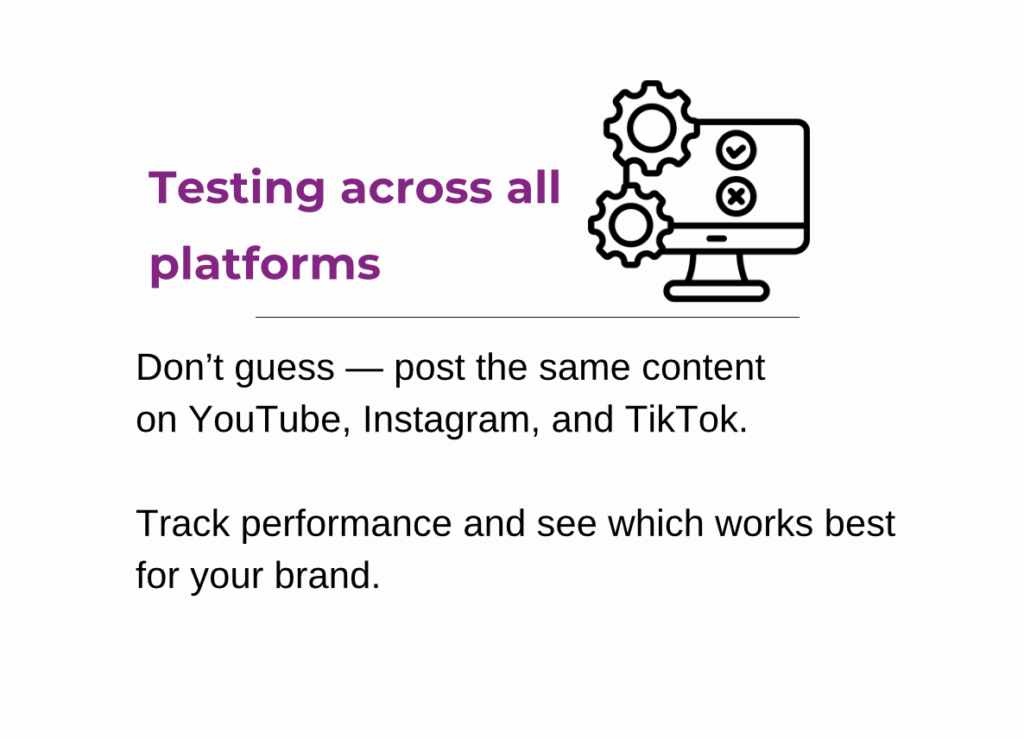 Testing across all platforms

Don’t guess — post the same content on YouTube, Instagram, and TikTok.

Track performance and see which works best for your brand.